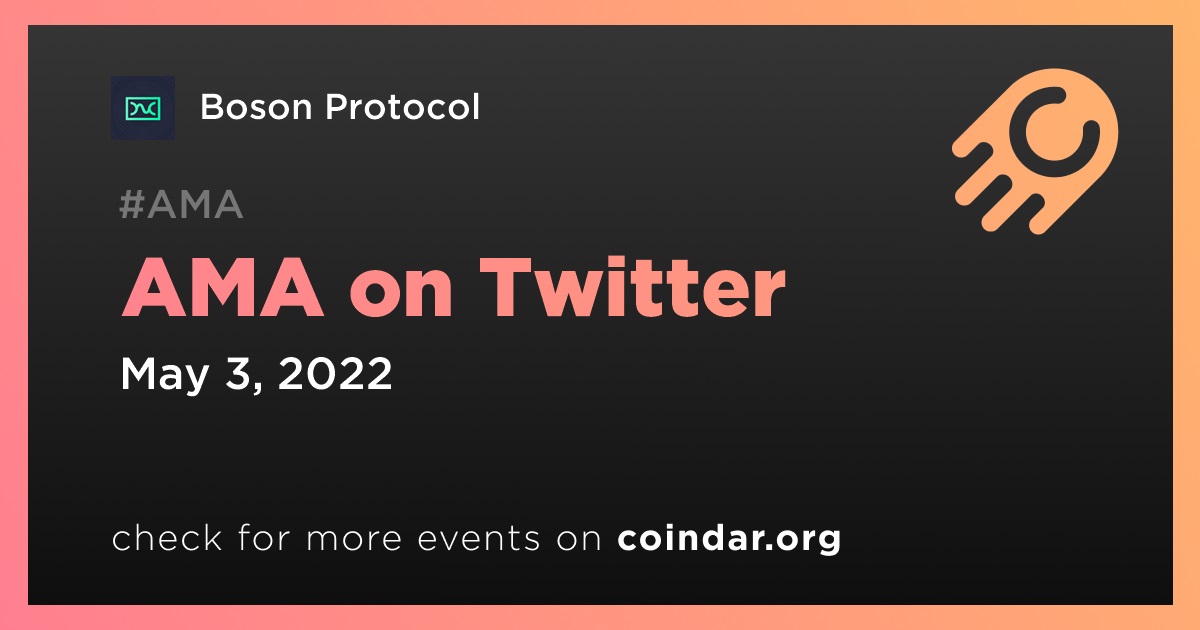 Boson Protocol

#AMA

AMA on Twitter

May 3, 2022

check for more events on coindar.org